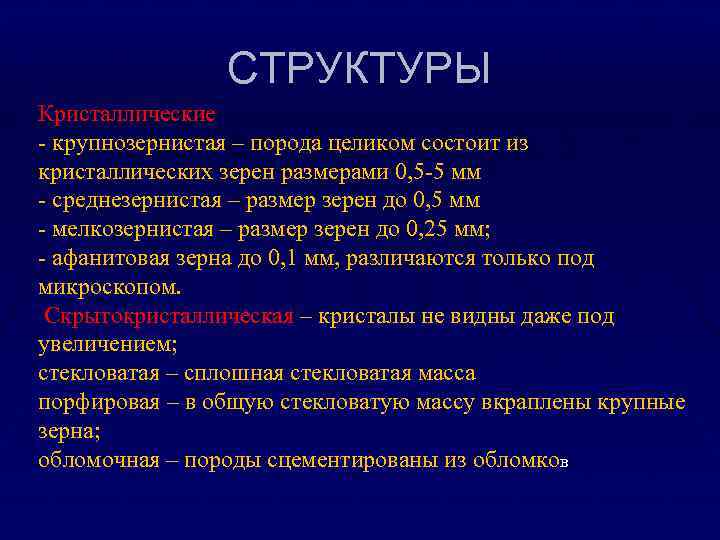 СТРУКТУРЫ

Кристаллические
- крупнозернистая – порода целиком состоит из кристаллических зерен размерами 0,5-5 мм
- среднезернистая – размер зерен до 0,5 мм
- мелкозернистая – размер зерен до 0,25 мм;
- афанитовая зерна до 0,1 мм, различаются только под микроскопом.
Скрытокристаллическая – кристалы не видны даже под увеличением;
стекловатая – сплошная стекловатая масса
порфировая – в общую стекловатую массу вкраплены крупные зерна;
обломочная – породы сцементированы из обломков